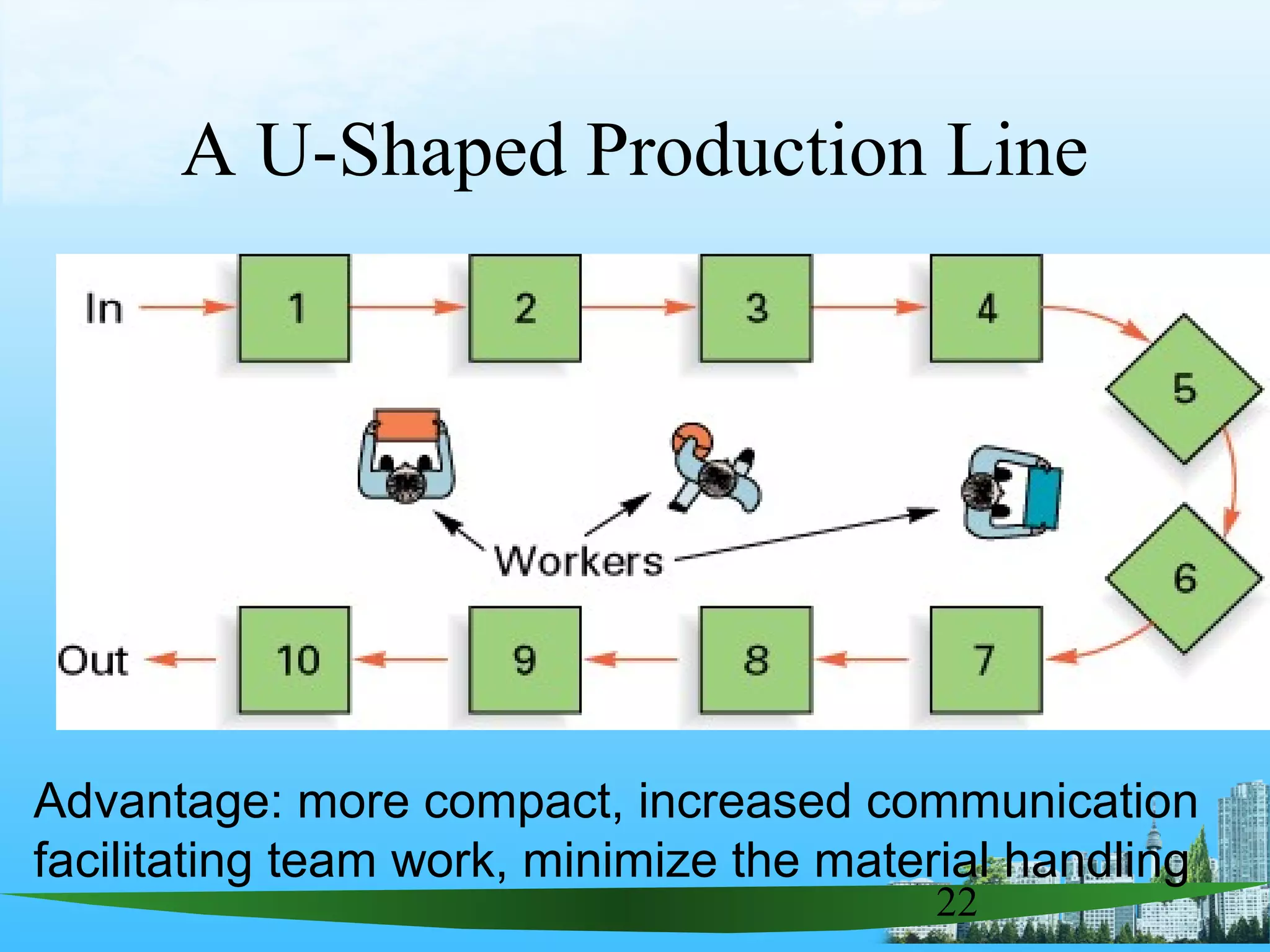 A U-Shaped Production Line

In
1
2
3
4
5
6
7
8
9
10
Out
Workers

Advantage: more compact, increased communication facilitating team work, minimize the material handling

22